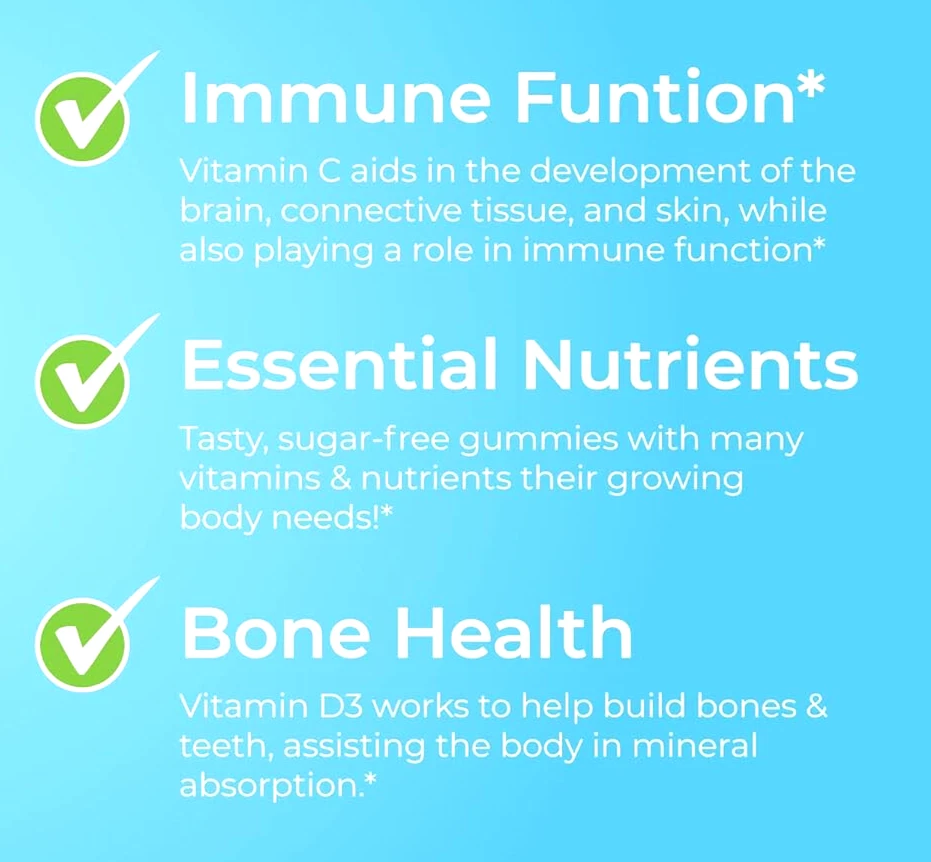 Immune Funtion*

Vitamin C aids in the development of the brain, connective tissue, and skin, while also playing a role in immune function*

Essential Nutrients

Tasty, sugar-free gummies with many vitamins & nutrients their growing body needs!*

Bone Health

Vitamin D3 works to help build bones & teeth, assisting the body in mineral absorption.*